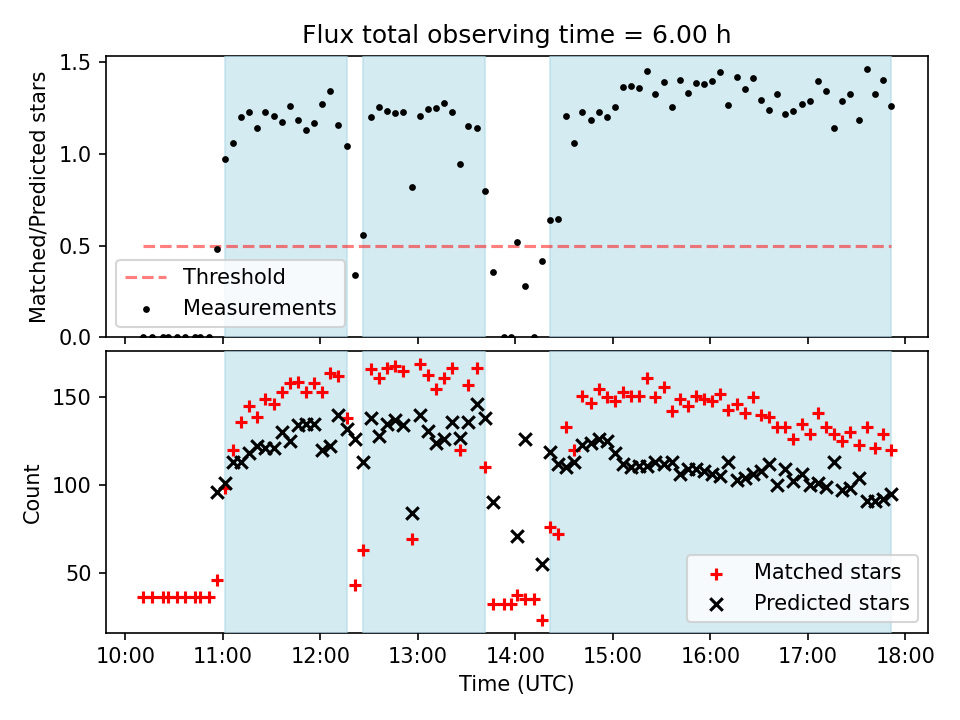 Flux total observing time = 6.00 h

Matched/Predicted stars

1.5
1.0
0.5
0.0

Threshold
Measurements

Count

150
100
50

Matched stars
Predicted stars

10:00 11:00 12:00 13:00 14:00 15:00 16:00 17:00 18:00

Time (UTC)